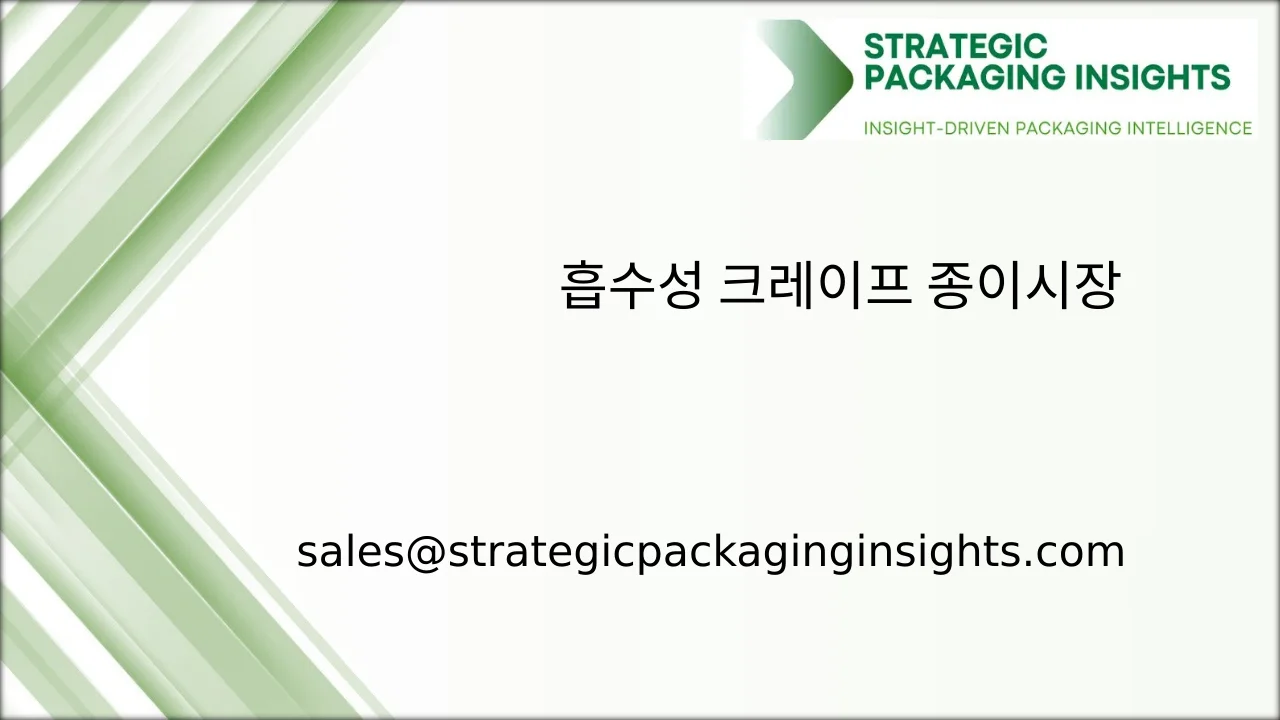 STRATEGIC PACKAGING INSIGHTS
INSIGHT-DRIVEN PACKAGING INTELLIGENCE

흡수성 크레이프 종이시장

sales@strategicpackaginginsights.com